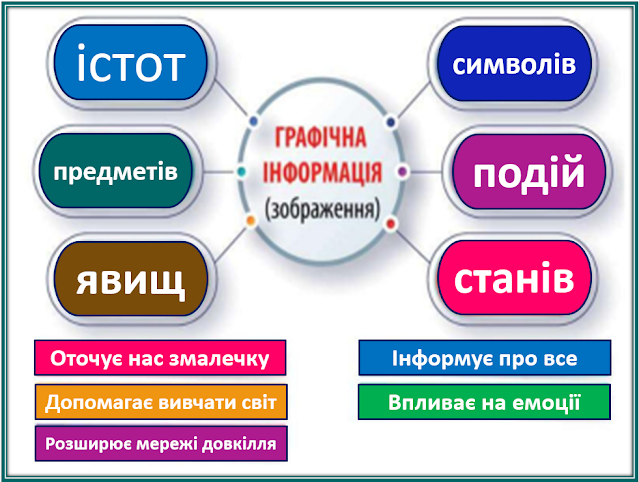 ГРАФІЧНА ІНФОРМАЦІЯ (зображення)

істот

предметів

явищ

символів

подій

станів

Оточує нас змалечку

Допомагає вивчати світ

Розширює мережі довкілля

Інформує про все

Впливає на емоції